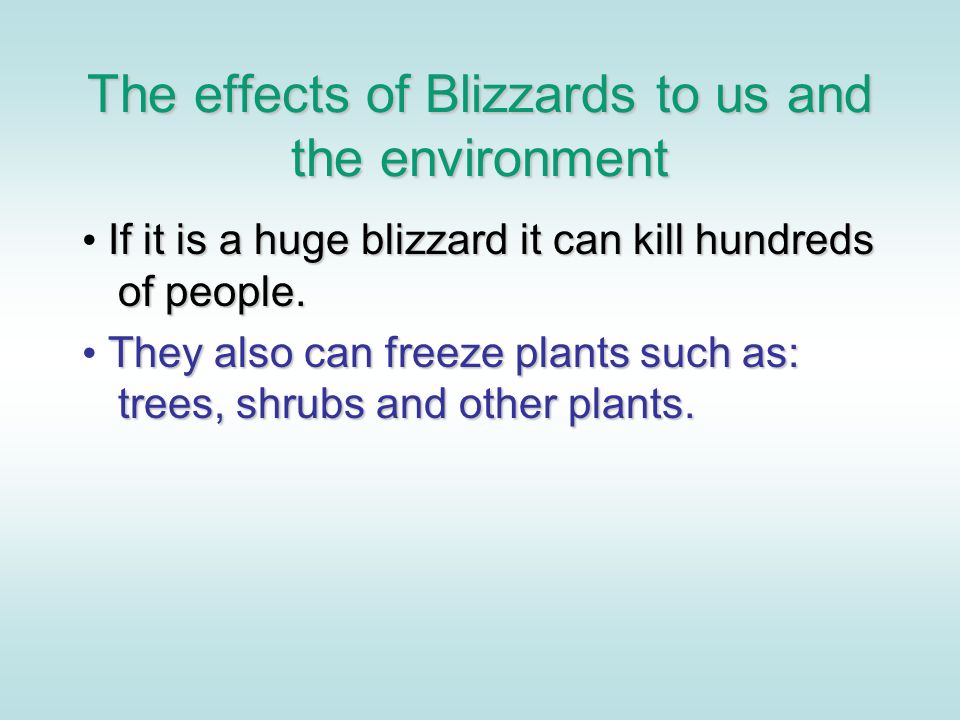 The effects of Blizzards to us and the environment

• If it is a huge blizzard it can kill hundreds of people.

• They also can freeze plants such as: trees, shrubs and other plants.